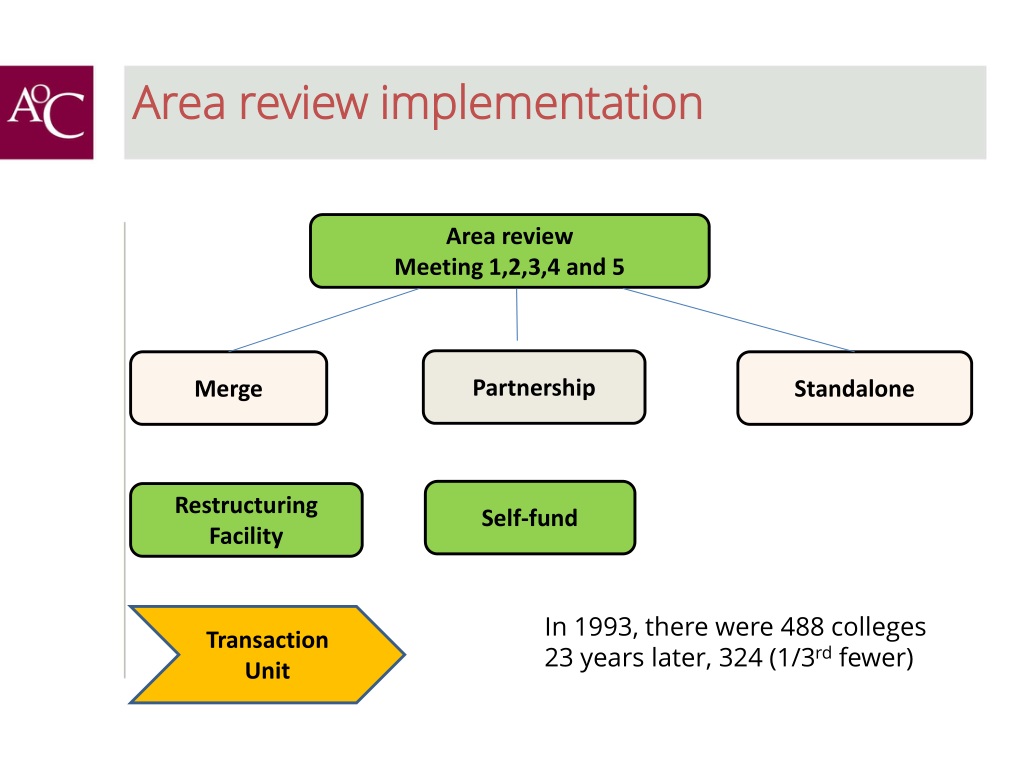 AoC

Area review implementation

Area review
Meeting 1,2,3,4 and 5

Merge

Partnership

Standalone

Restructuring Facility

Self-fund

Transaction Unit

In 1993, there were 488 colleges
23 years later, 324 (1/3$^{rd}$ fewer)